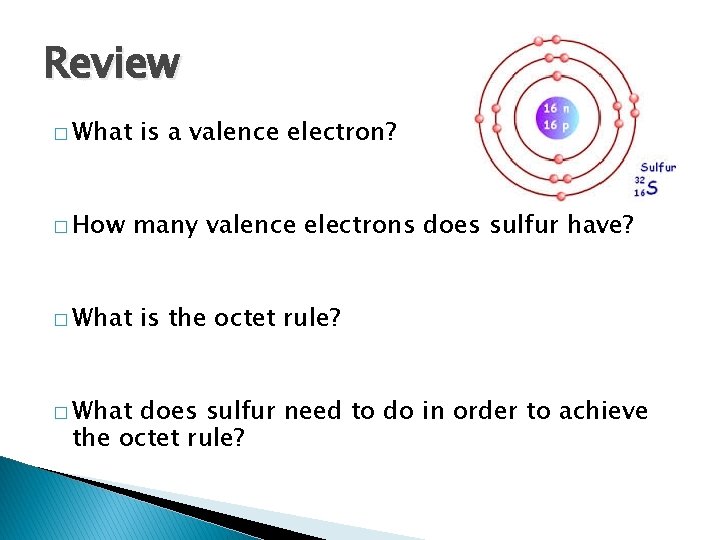 Review

16 n
16 p

Sulfur
$^{32}_{16}S$

□ What is a valence electron?

□ How many valence electrons does sulfur have?

□ What is the octet rule?

□ What does sulfur need to do in order to achieve the octet rule?